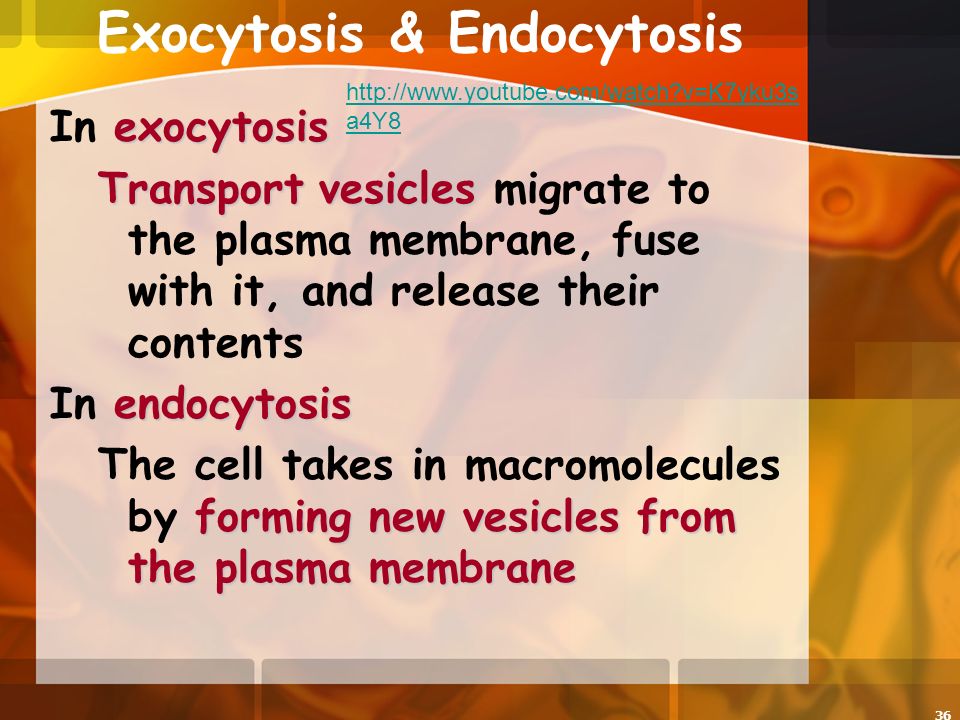 Exocytosis & Endocytosis

http://www.youtube.com/watch?v=K7yku3sa4Y8

In exocytosis

Transport vesicles migrate to the plasma membrane, fuse with it, and release their contents

In endocytosis

The cell takes in macromolecules by forming new vesicles from the plasma membrane

36